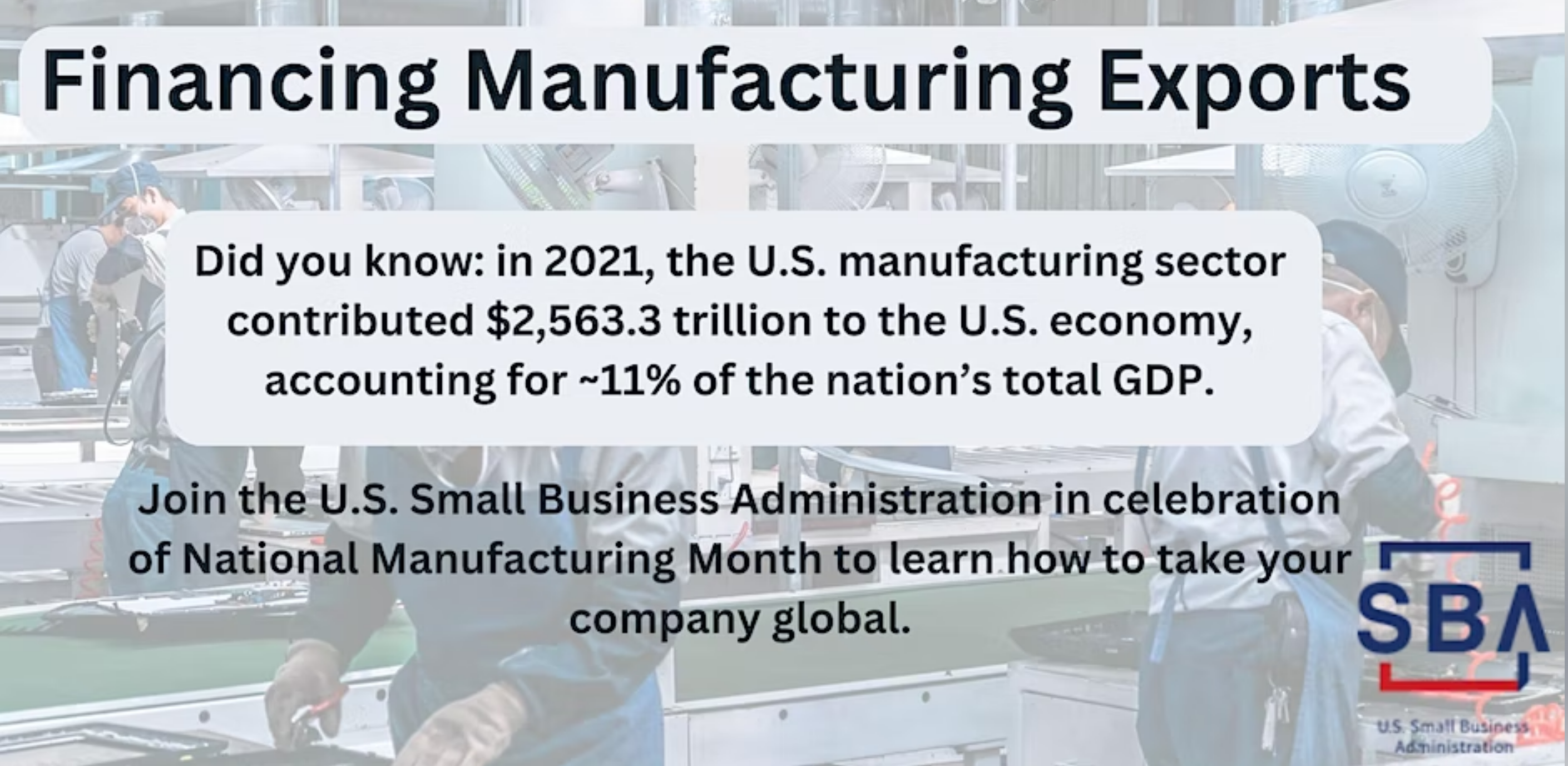 Financing Manufacturing Exports

Did you know: in 2021, the U.S. manufacturing sector contributed \$2,563.3 trillion to the U.S. economy, accounting for ~11% of the nation's total GDP.

Join the U.S. Small Business Administration in celebration of National Manufacturing Month to learn how to take your company global.

SBA

U.S. Small Business Administration